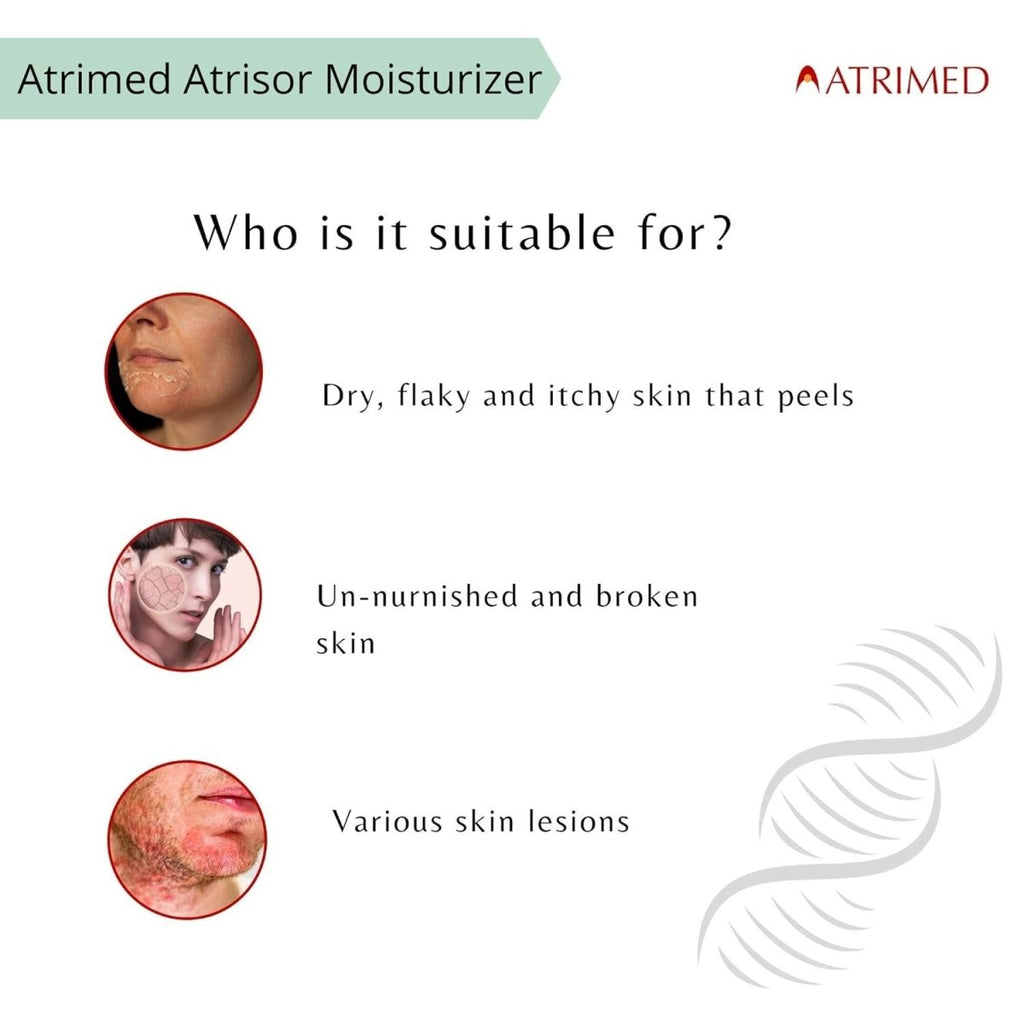 Atrimed Atrisor Moisturizer

ATRIMED

Who is it suitable for?

Dry, flaky and itchy skin that peels

Un-nurnished and broken skin

Various skin lesions